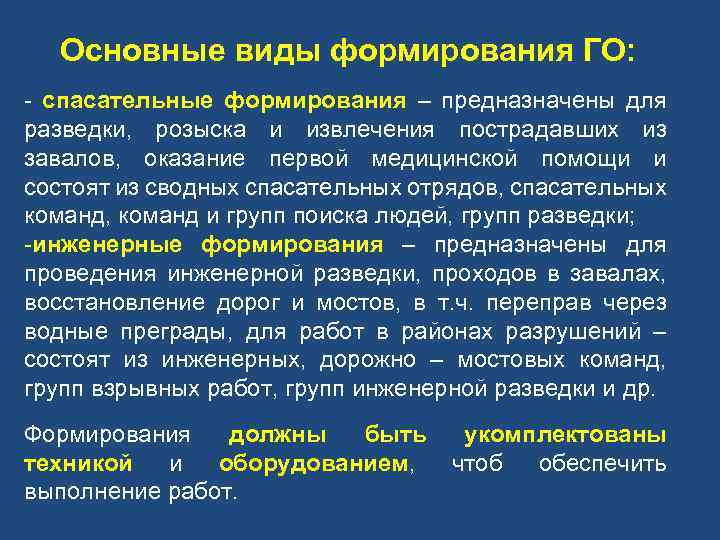 Основные виды формирования ГО:

- спасательные формирования – предназначены для разведки, розыска и извлечения пострадавших из завалов, оказание первой медицинской помощи и состоят из сводных спасательных отрядов, спасательных команд, команд и групп поиска людей, групп разведки;
-инженерные формирования – предназначены для проведения инженерной разведки, проходов в завалах, восстановление дорог и мостов, в т.ч. переправ через водные преграды, для работ в районах разрушений – состоят из инженерных, дорожно – мостовых команд, групп взрывных работ, групп инженерной разведки и др.

Формирования должны быть укомплектованы техникой и оборудованием, чтоб обеспечить выполнение работ.